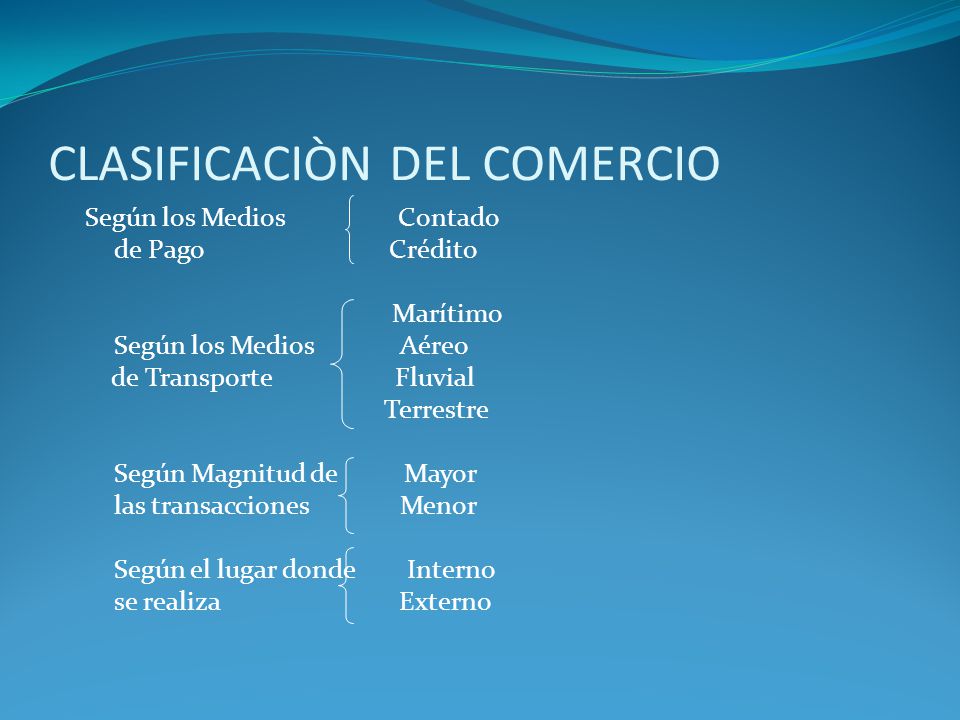 CLASIFICACIÒN DEL COMERCIO

Según los Medios de Pago
Contado
Crédito

Según los Medios de Transporte
Marítimo
Aéreo
Fluvial
Terrestre

Según Magnitud de las transacciones
Mayor
Menor

Según el lugar donde se realiza
Interno
Externo